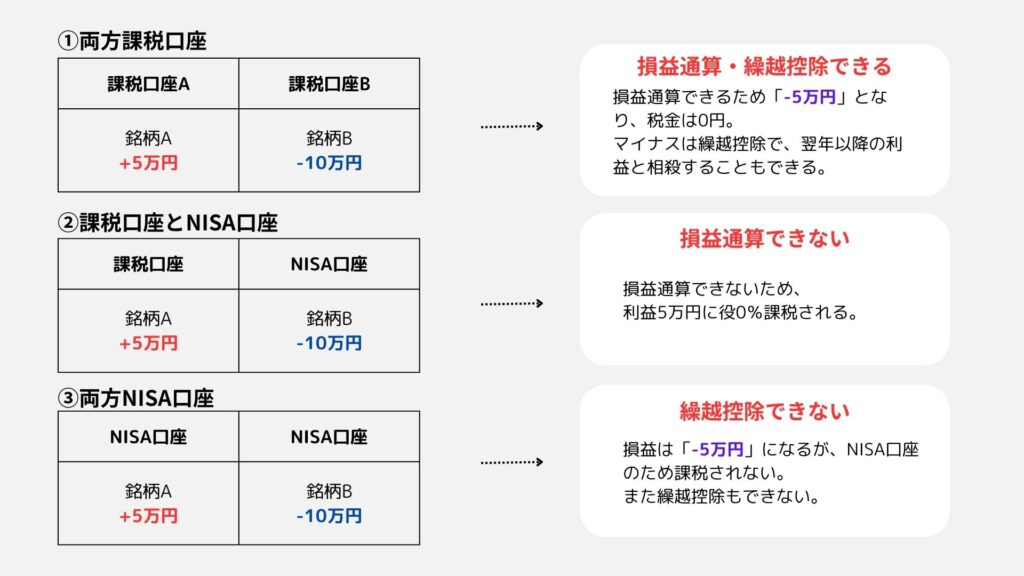 ①両方課税口座

| 課税口座A | 課税口座B |
|---|---|
| 銘柄A +5万円 | 銘柄B -10万円 |

損益通算・繰越控除できる

損益通算できるため「-5万円」となり、税金は0円。
マイナスは繰越控除で、翌年以降の利益と相殺することもできる。

②課税口座とNISA口座

| 課税口座 | NISA口座 |
|---|---|
| 銘柄A +5万円 | 銘柄B -10万円 |

損益通算できない

損益通算できないため、
利益5万円に役0%課税される。

③両方NISA口座

| NISA口座 | NISA口座 |
|---|---|
| 銘柄A +5万円 | 銘柄B -10万円 |

繰越控除できない

損益は「-5万円」になるが、NISA口座のため課税されない。
また繰越控除もできない。